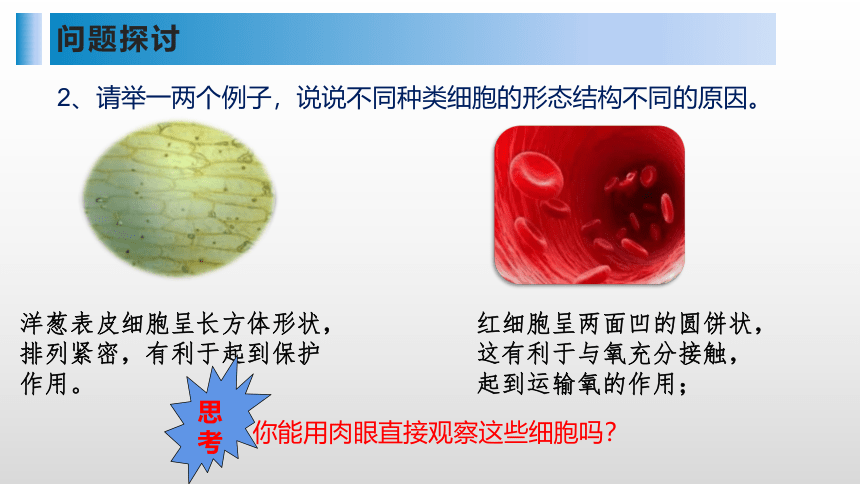 问题探讨

2、请举一两个例子，说说不同种类细胞的形态结构不同的原因。

洋葱表皮细胞呈长方体形状，排列紧密，有利于起到保护作用。

红细胞呈两面凹的圆饼状，这有利于与氧充分接触，起到运输氧的作用；

思考

你能用肉眼直接观察这些细胞吗？